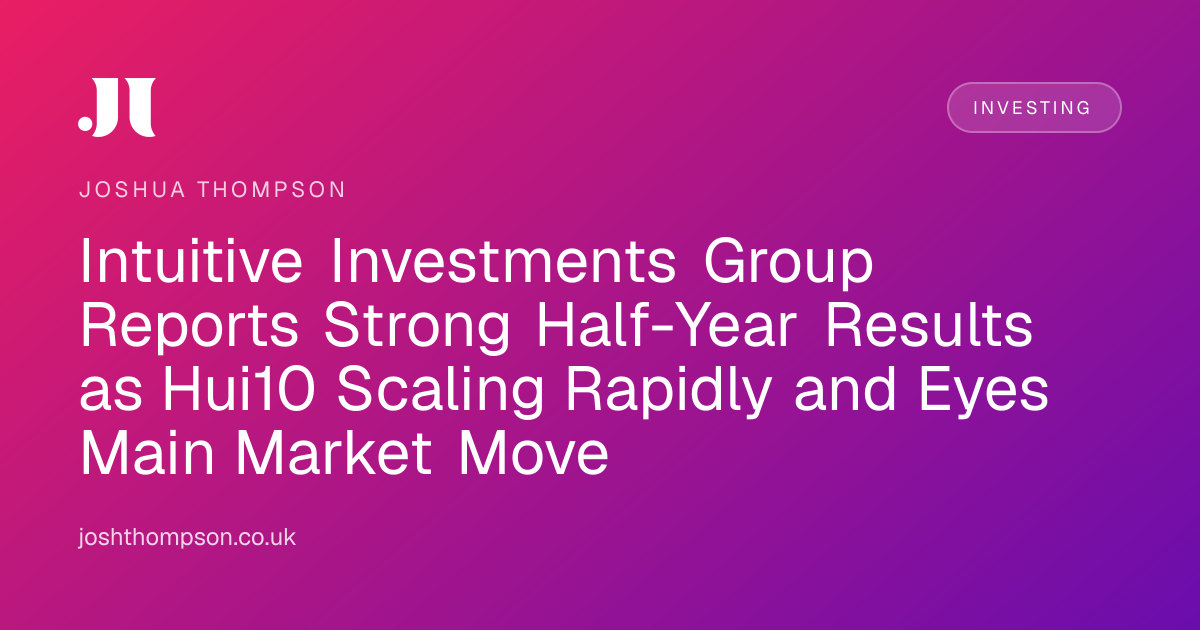 .JT

INVESTING

JOSHUA THOMPSON

Intuitive Investments Group Reports Strong Half-Year Results as Hui10 Scaling Rapidly and Eyes Main Market Move

joshthompson.co.uk